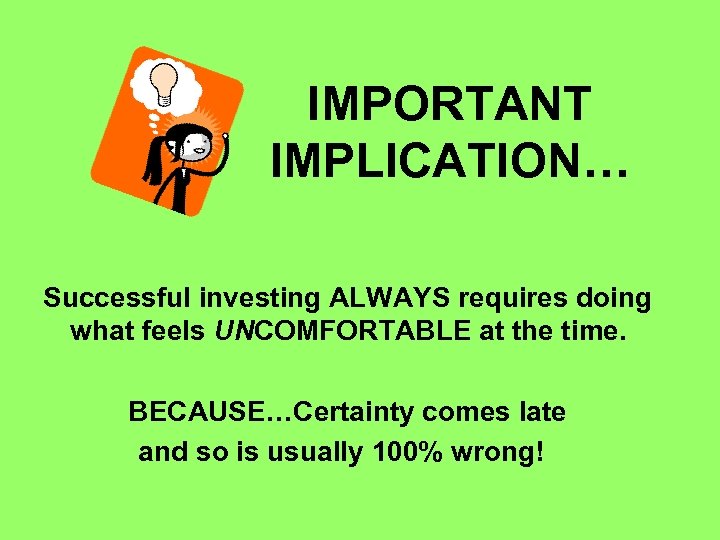 IMPORTANT IMPLICATION…

Successful investing ALWAYS requires doing what feels UNCOMFORTABLE at the time.

BECAUSE…Certainty comes late and so is usually 100% wrong!